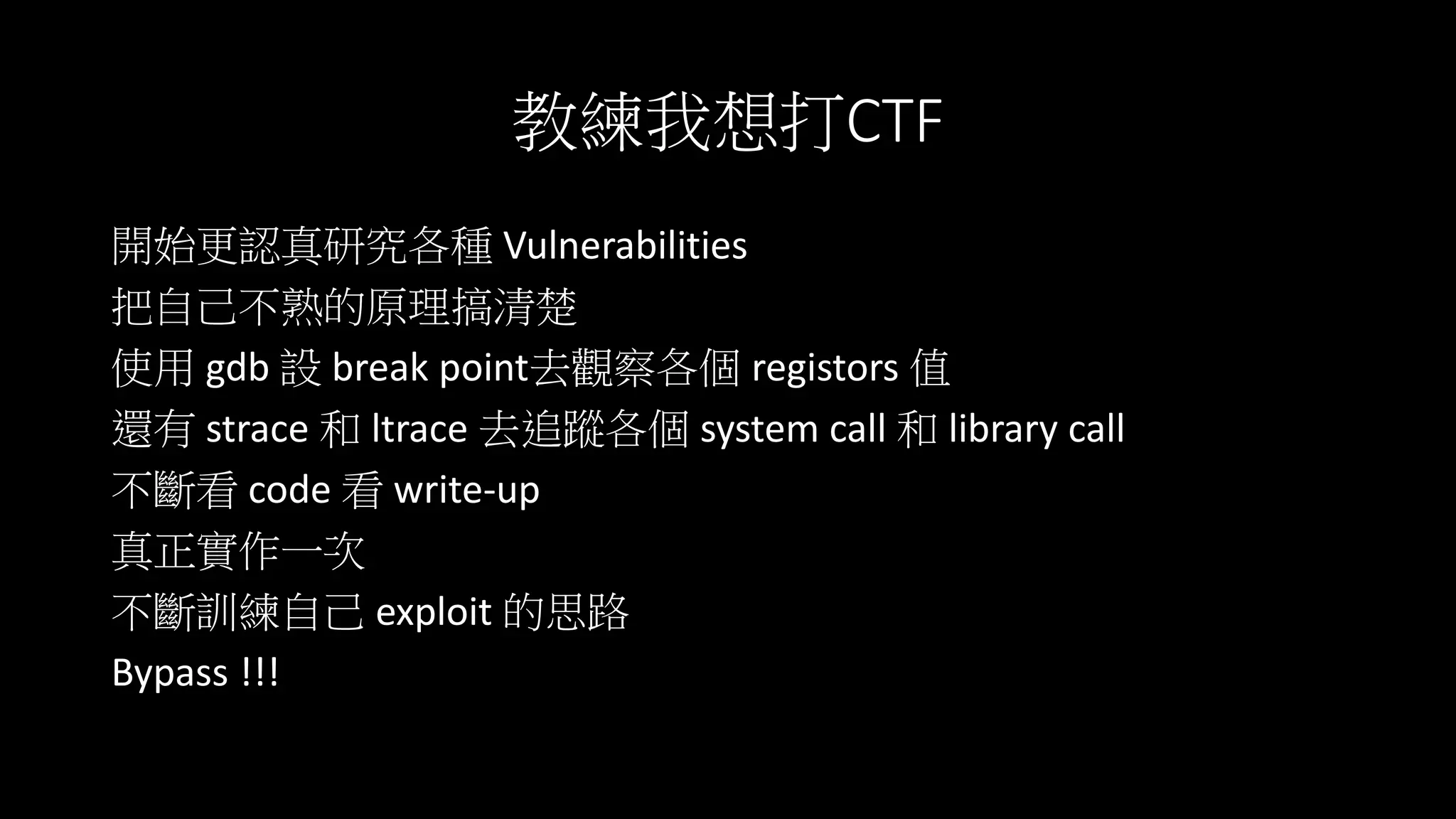 教練我想打CTF

開始更認真研究各種 Vulnerabilities
把自己不熟的原理搞清楚
使用 gdb 設 break point去觀察各個 registors 值
還有 strace 和 ltrace 去追蹤各個 system call 和 library call
不斷看 code 看 write-up
真正實作一次
不斷訓練自己 exploit 的思路
Bypass !!!